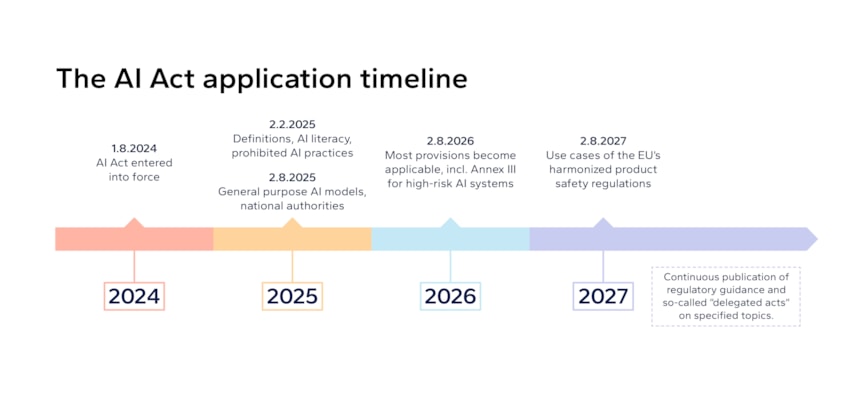 The AI Act application timeline

1.8.2024
AI Act entered into force

2.2.2025
Definitions, AI literacy, prohibited AI practices

2.8.2025
General purpose AI models, national authorities

2.8.2026
Most provisions become applicable, incl. Annex III for high-risk AI systems

2.8.2027
Use cases of the EU's harmonized product safety regulations

2024

2025

2026

2027

Continuous publication of regulatory guidance and so-called "delegated acts" on specified topics.